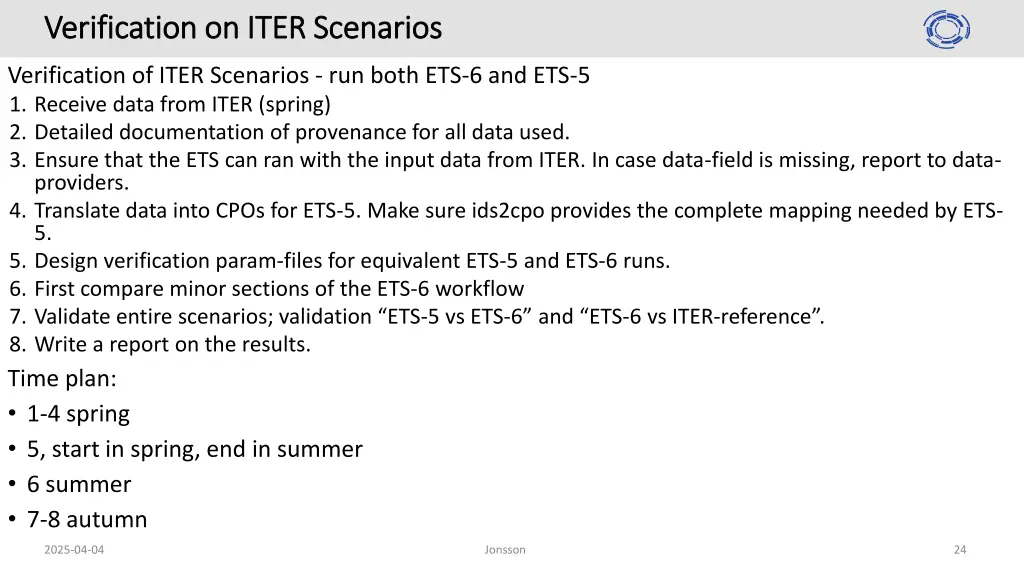 Verification on ITER Scenarios

Verification of ITER Scenarios - run both ETS-6 and ETS-5

1. Receive data from ITER (spring)
2. Detailed documentation of provenance for all data used.
3. Ensure that the ETS can ran with the input data from ITER. In case data-field is missing, report to data-providers.
4. Translate data into CPOs for ETS-5. Make sure ids2cpo provides the complete mapping needed by ETS-5.
5. Design verification param-files for equivalent ETS-5 and ETS-6 runs.
6. First compare minor sections of the ETS-6 workflow
7. Validate entire scenarios; validation “ETS-5 vs ETS-6” and “ETS-6 vs ITER-reference”.
8. Write a report on the results.

Time plan:

• 1-4 spring
• 5, start in spring, end in summer
• 6 summer
• 7-8 autumn

2025-04-04

Jonsson

24